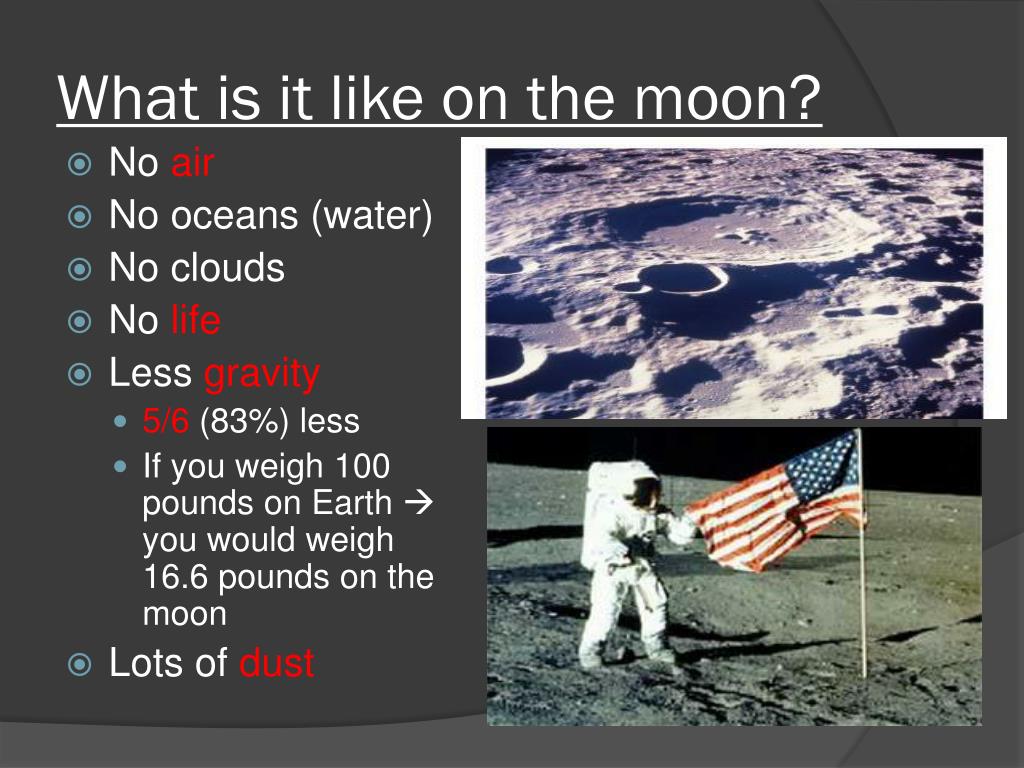 What is it like on the moon?

No air
No oceans (water)
No clouds
No life
Less gravity
5/6 (83%) less
If you weigh 100 pounds on Earth → you would weigh 16.6 pounds on the moon
Lots of dust